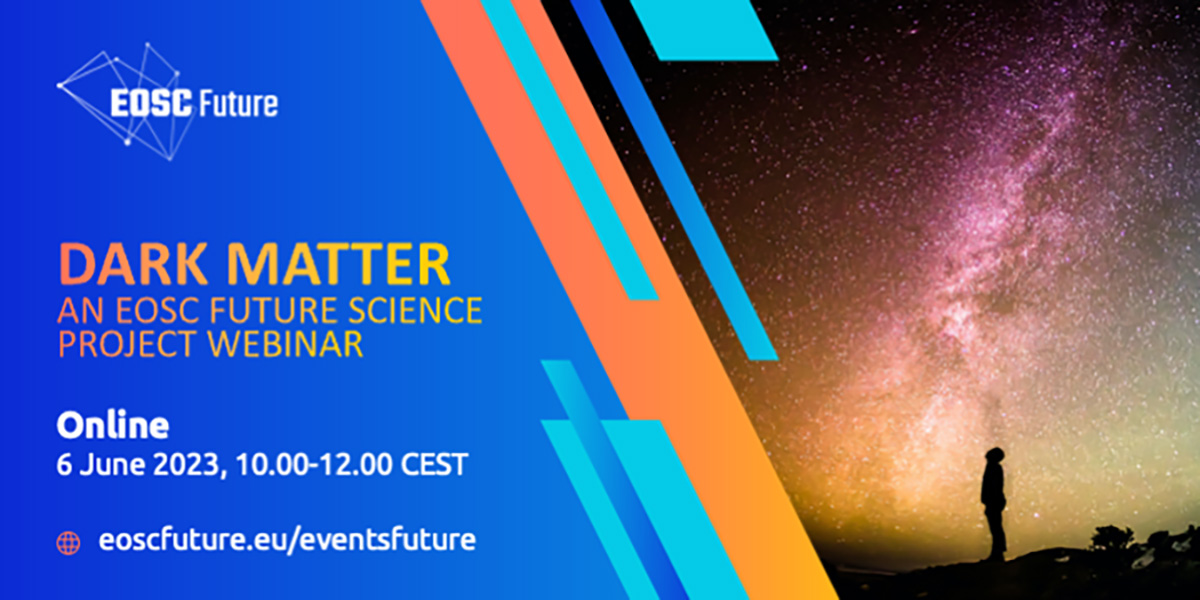 EOSC Future

DARK MATTER
AN EOSC FUTURE SCIENCE PROJECT WEBINAR

Online
6 June 2023, 10.00-12.00 CEST

eoscfuture.eu/eventsfuture